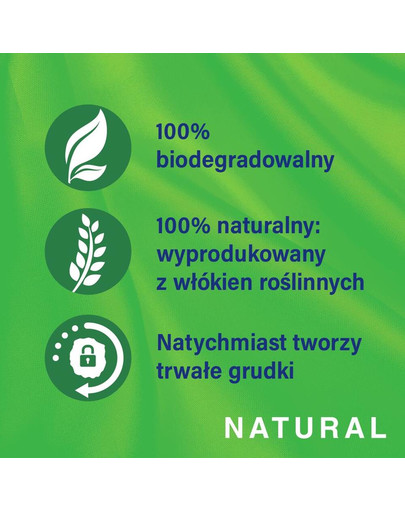 100% biodegradowalny

100% naturalny: wyprodukowany z włókien roślinnych

Natychmiast tworzy trwałe grudki

NATURAL